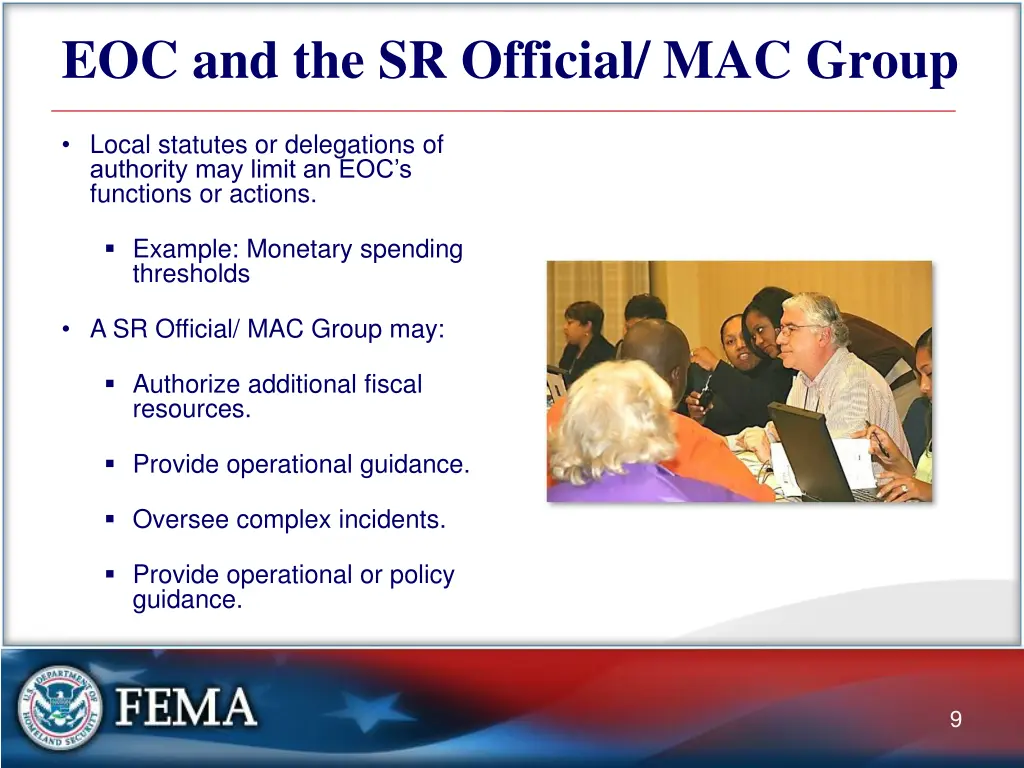 EOC and the SR Official/ MAC Group

• Local statutes or delegations of authority may limit an EOC's functions or actions.

▪ Example: Monetary spending thresholds

• A SR Official/ MAC Group may:

▪ Authorize additional fiscal resources.

▪ Provide operational guidance.

▪ Oversee complex incidents.

▪ Provide operational or policy guidance.

U.S. DEPARTMENT OF HOMELAND SECURITY

FEMA

9